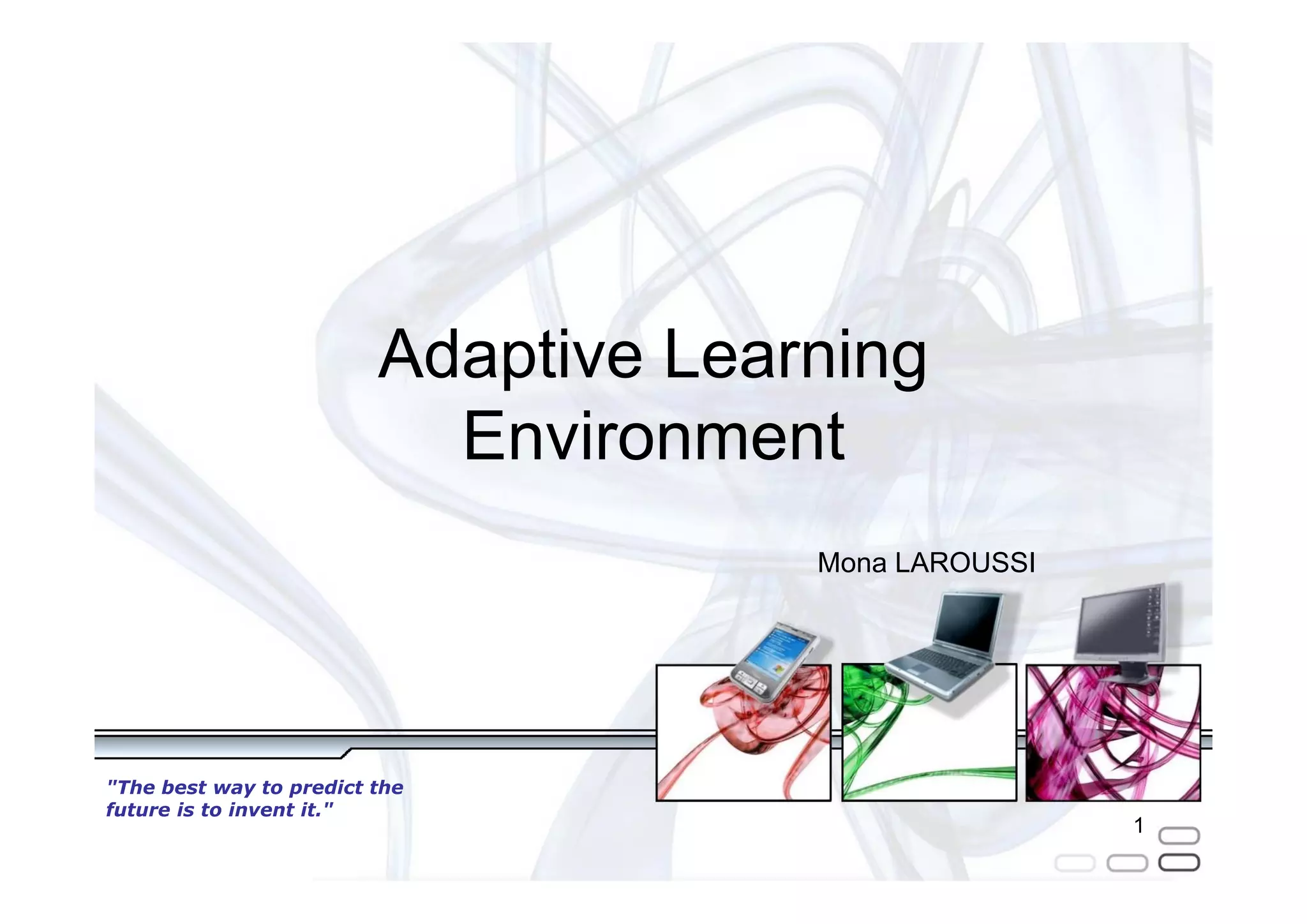 Adaptive Learning Environment

Mona LAROUSSI

"The best way to predict the future is to invent it."

1